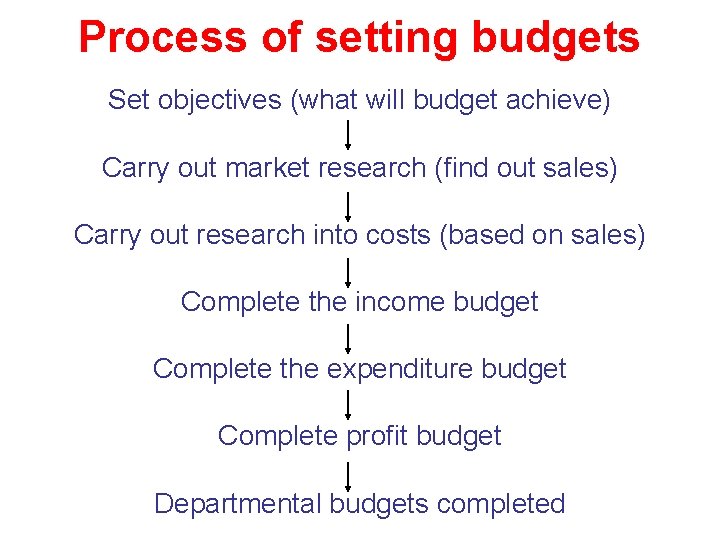 Process of setting budgets

Set objectives (what will budget achieve)

Carry out market research (find out sales)

Carry out research into costs (based on sales)

Complete the income budget

Complete the expenditure budget

Complete profit budget

Departmental budgets completed